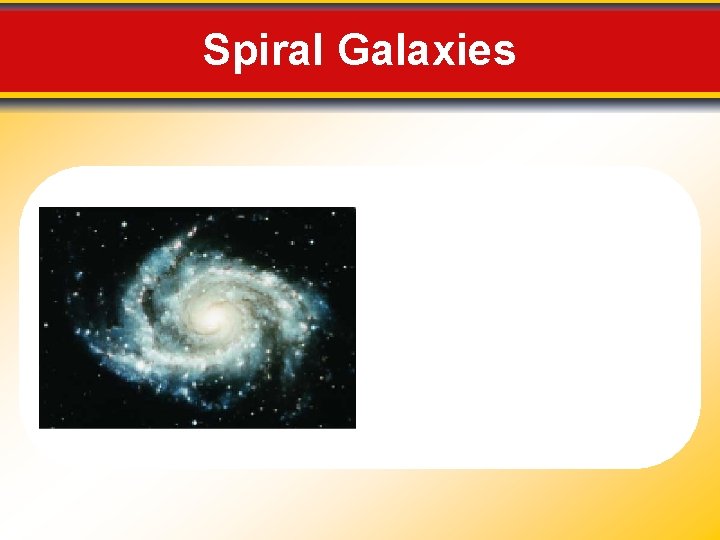 Spiral Galaxies